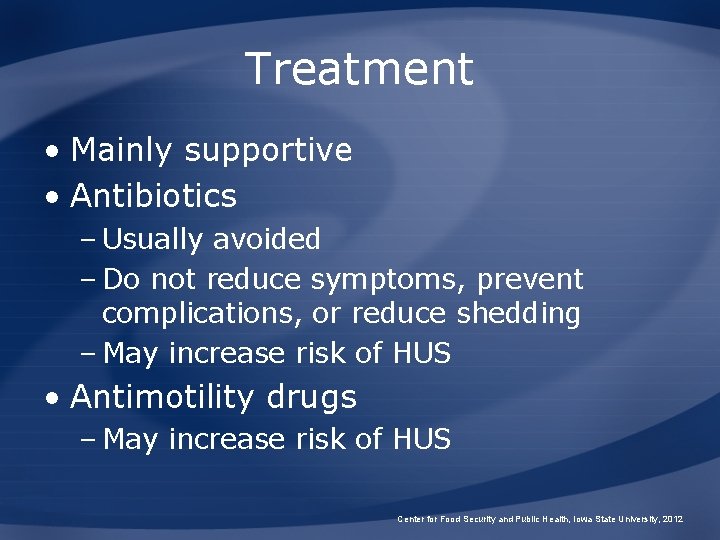 Treatment

• Mainly supportive
• Antibiotics
– Usually avoided
– Do not reduce symptoms, prevent complications, or reduce shedding
– May increase risk of HUS
• Antimotility drugs
– May increase risk of HUS

Center for Food Security and Public Health, Iowa State University, 2012